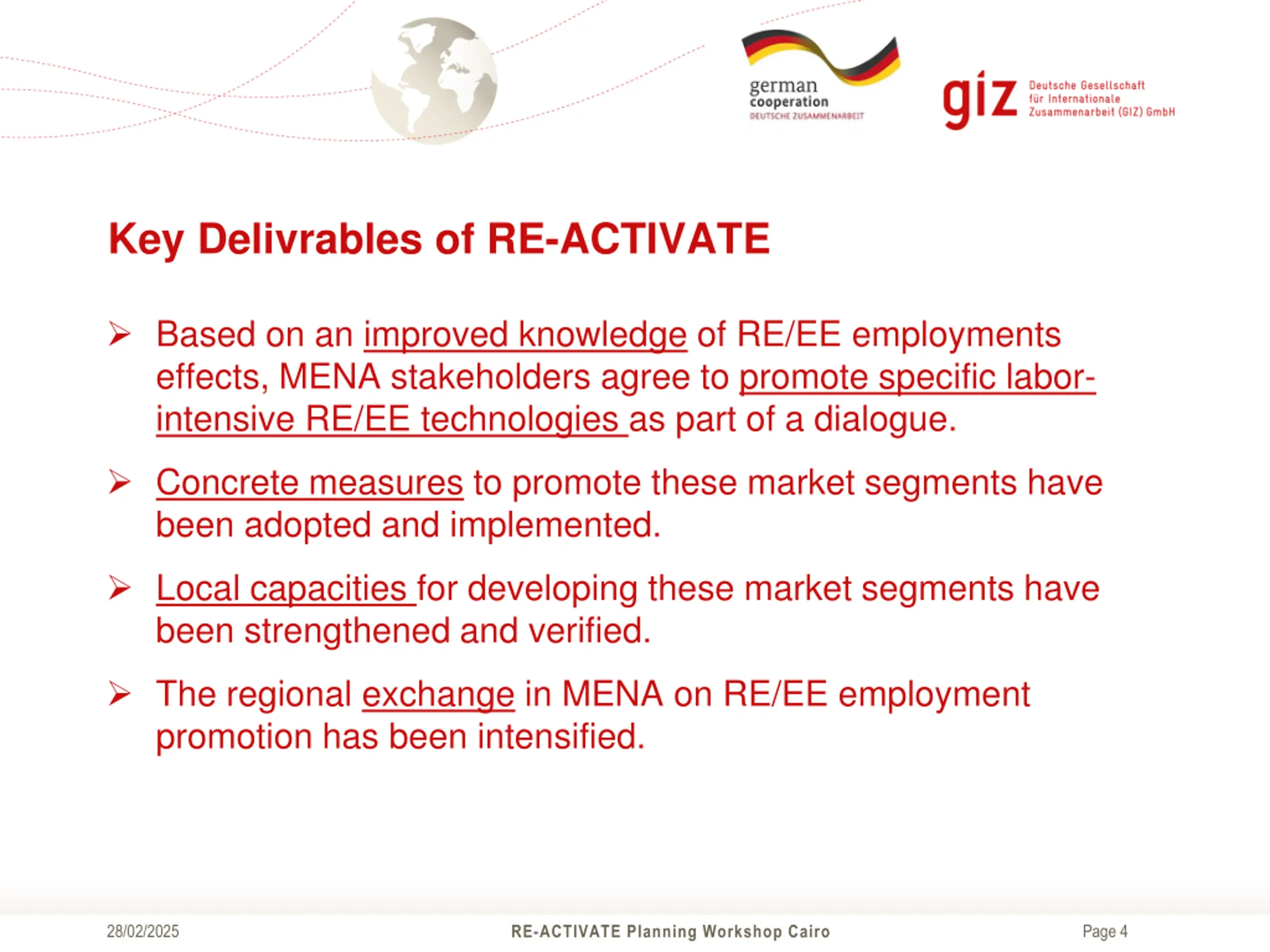 german cooperation
DEUTSCHE ZUSAMMENARBEIT

giz Deutsche Gesellschaft für Internationale Zusammenarbeit (GIZ) GmbH

Key Delivrables of RE-ACTIVATE

➢ Based on an improved knowledge of RE/EE employments effects, MENA stakeholders agree to promote specific labor-intensive RE/EE technologies as part of a dialogue.

➢ Concrete measures to promote these market segments have been adopted and implemented.

➢ Local capacities for developing these market segments have been strengthened and verified.

➢ The regional exchange in MENA on RE/EE employment promotion has been intensified.

28/02/2025 RE-ACTIVATE Planning Workshop Cairo Page 4